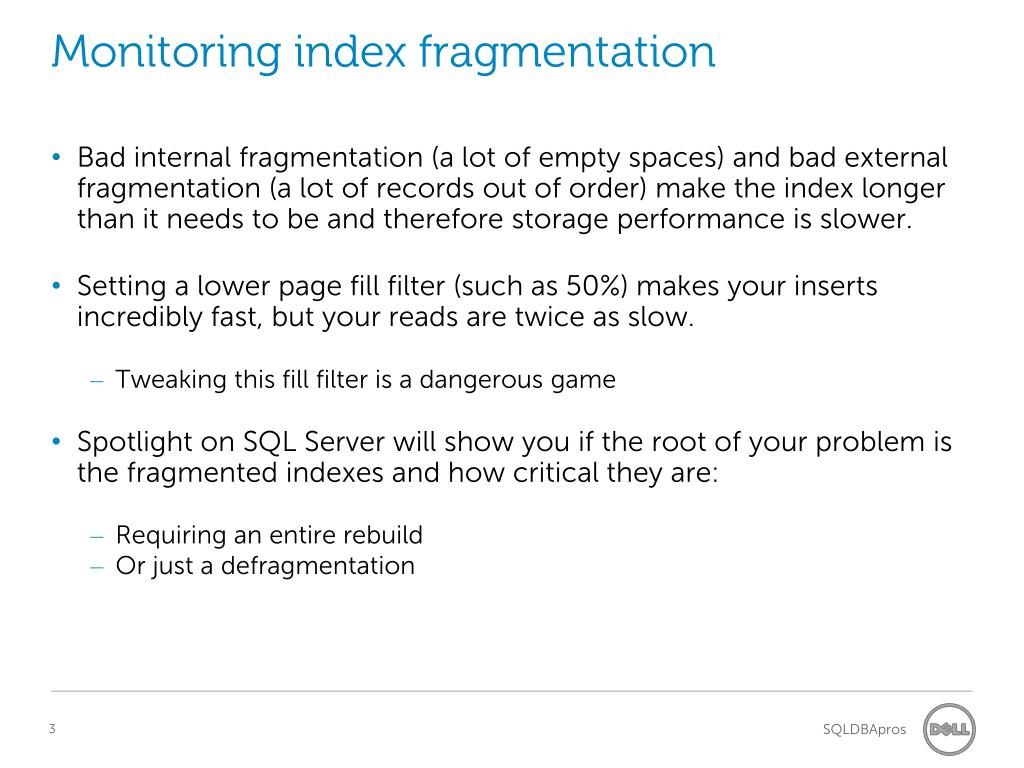 Monitoring index fragmentation

• Bad internal fragmentation (a lot of empty spaces) and bad external fragmentation (a lot of records out of order) make the index longer than it needs to be and therefore storage performance is slower.

• Setting a lower page fill filter (such as 50%) makes your inserts incredibly fast, but your reads are twice as slow.

– Tweaking this fill filter is a dangerous game

• Spotlight on SQL Server will show you if the root of your problem is the fragmented indexes and how critical they are:

– Requiring an entire rebuild
– Or just a defragmentation

3

SQLDBApros

DELL